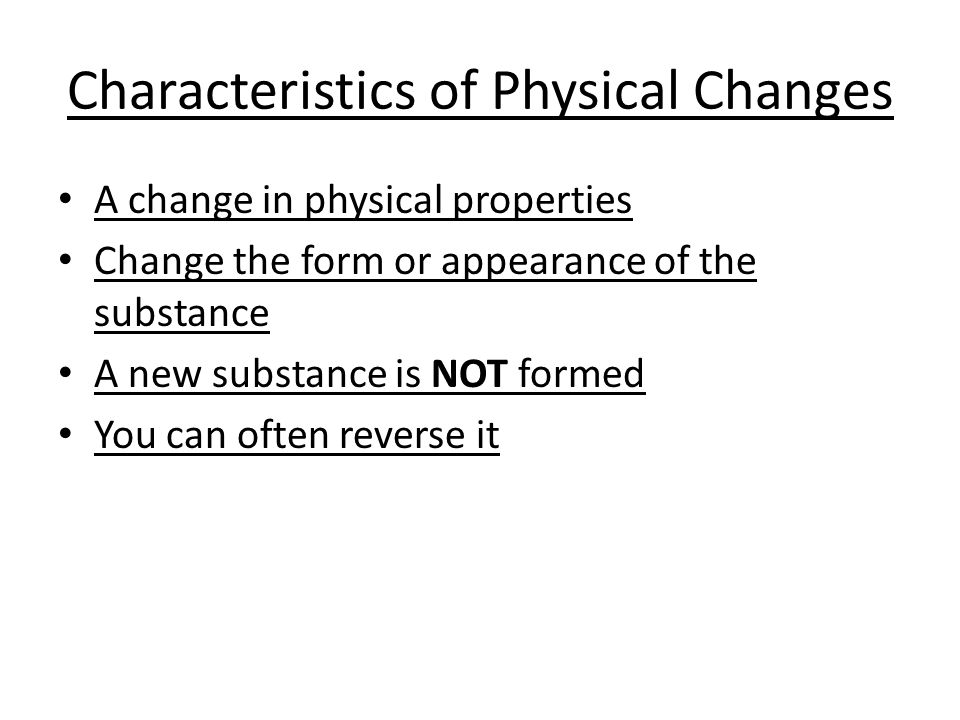 Characteristics of Physical Changes

• A change in physical properties
• Change the form or appearance of the substance
• A new substance is NOT formed
• You can often reverse it